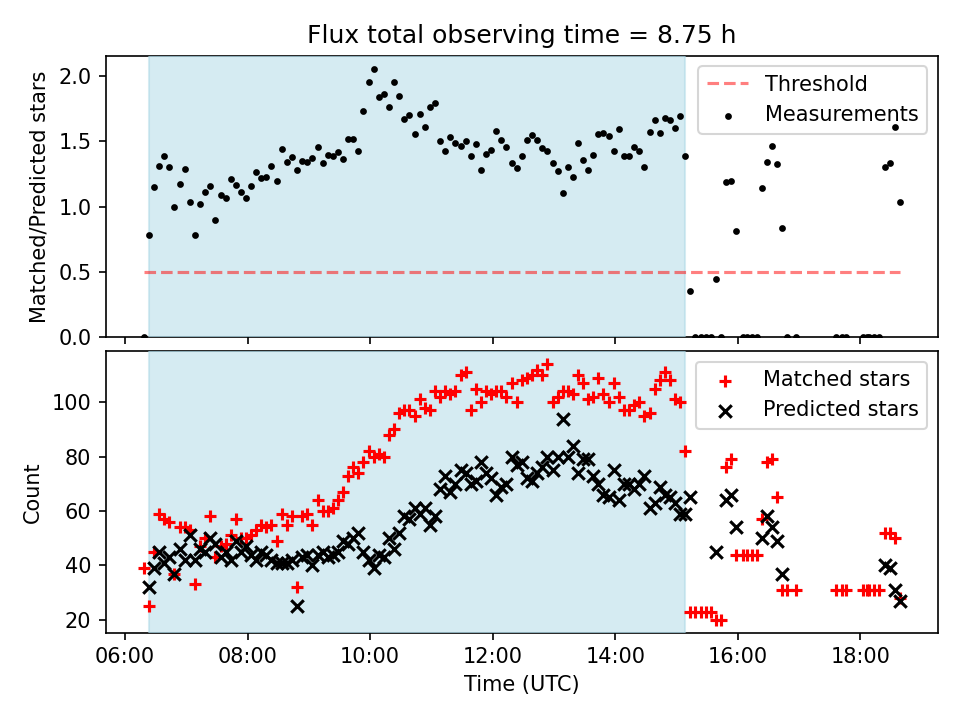 Flux total observing time = 8.75 h

Matched/Predicted stars

2.0
1.5
1.0
0.5
0.0

Threshold
Measurements

Count

100
80
60
40
20

Matched stars
Predicted stars

06:00 08:00 10:00 12:00 14:00 16:00 18:00

Time (UTC)